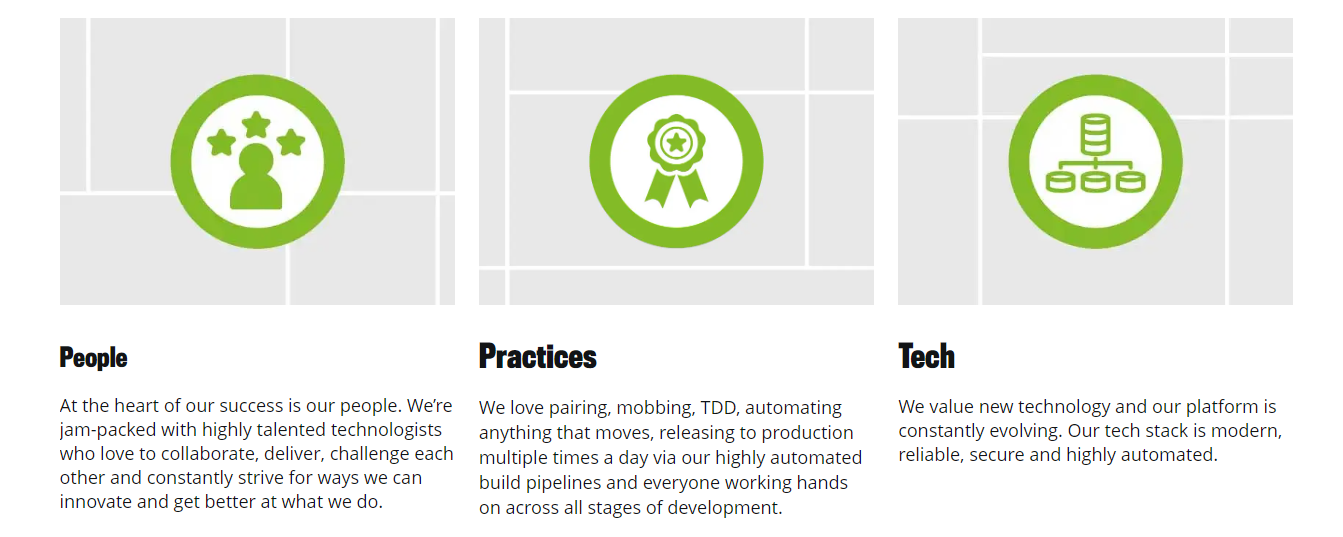 People

At the heart of our success is our people. We're jam-packed with highly talented technologists who love to collaborate, deliver, challenge each other and constantly strive for ways we can innovate and get better at what we do.

Practices

We love pairing, mobbing, TDD, automating anything that moves, releasing to production multiple times a day via our highly automated build pipelines and everyone working hands on across all stages of development.

Tech

We value new technology and our platform is constantly evolving. Our tech stack is modern, reliable, secure and highly automated.